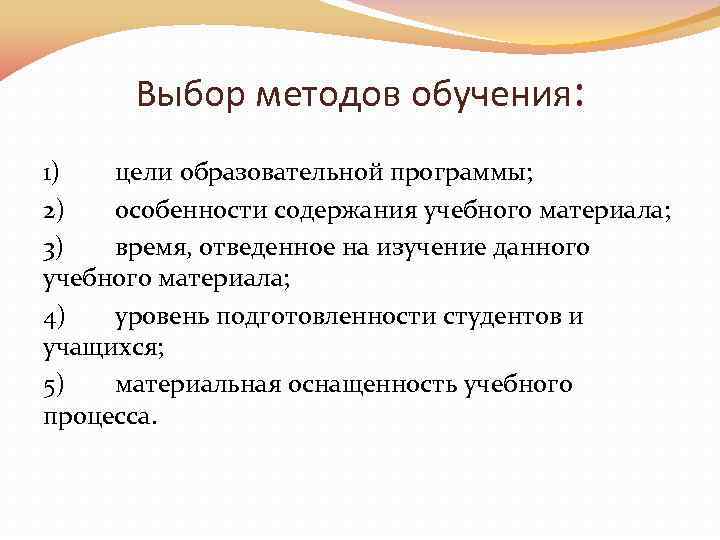 Выбор методов обучения:

1) цели образовательной программы;

2) особенности содержания учебного материала;

3) время, отведенное на изучение данного учебного материала;

4) уровень подготовленности студентов и учащихся;

5) материальная оснащенность учебного процесса.